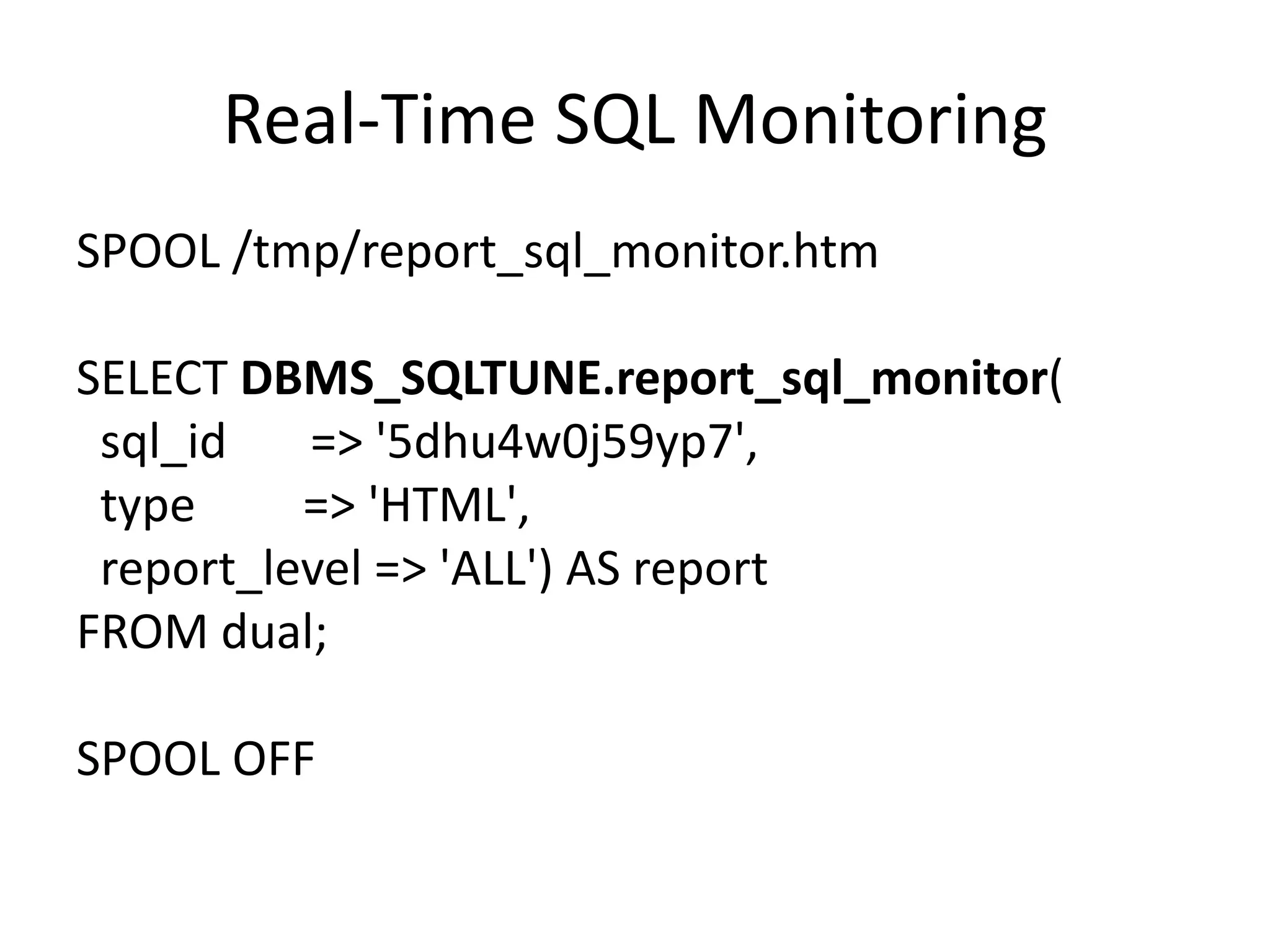 Real-Time SQL Monitoring

SPOOL /tmp/report_sql_monitor.htm

SELECT DBMS_SQLTUNE.report_sql_monitor(
  sql_id       => '5dhu4w0j59yp7',
  type         => 'HTML',
  report_level => 'ALL') AS report
FROM dual;

SPOOL OFF